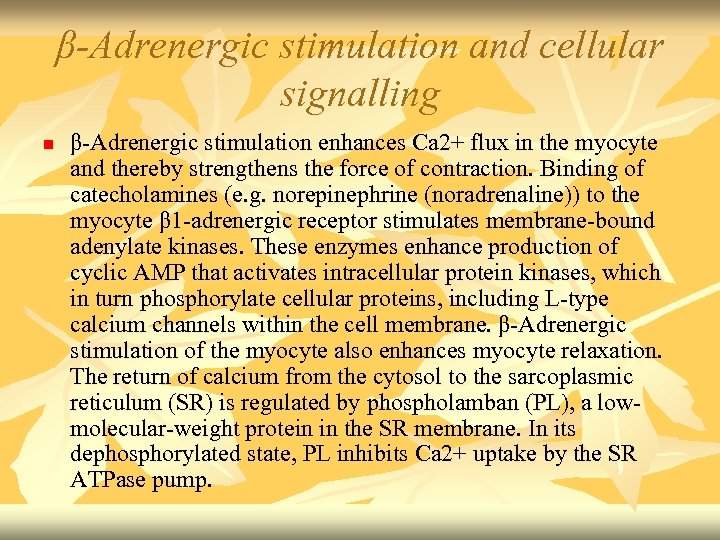 β-Adrenergic stimulation and cellular signalling

β-Adrenergic stimulation enhances Ca2+ flux in the myocyte and thereby strengthens the force of contraction. Binding of catecholamines (e.g. norepinephrine (noradrenaline)) to the myocyte β1-adrenergic receptor stimulates membrane-bound adenylate kinases. These enzymes enhance production of cyclic AMP that activates intracellular protein kinases, which in turn phosphorylate cellular proteins, including L-type calcium channels within the cell membrane. β-Adrenergic stimulation of the myocyte also enhances myocyte relaxation. The return of calcium from the cytosol to the sarcoplasmic reticulum (SR) is regulated by phospholamban (PL), a low-molecular-weight protein in the SR membrane. In its dephosphorylated state, PL inhibits Ca2+ uptake by the SR ATPase pump.